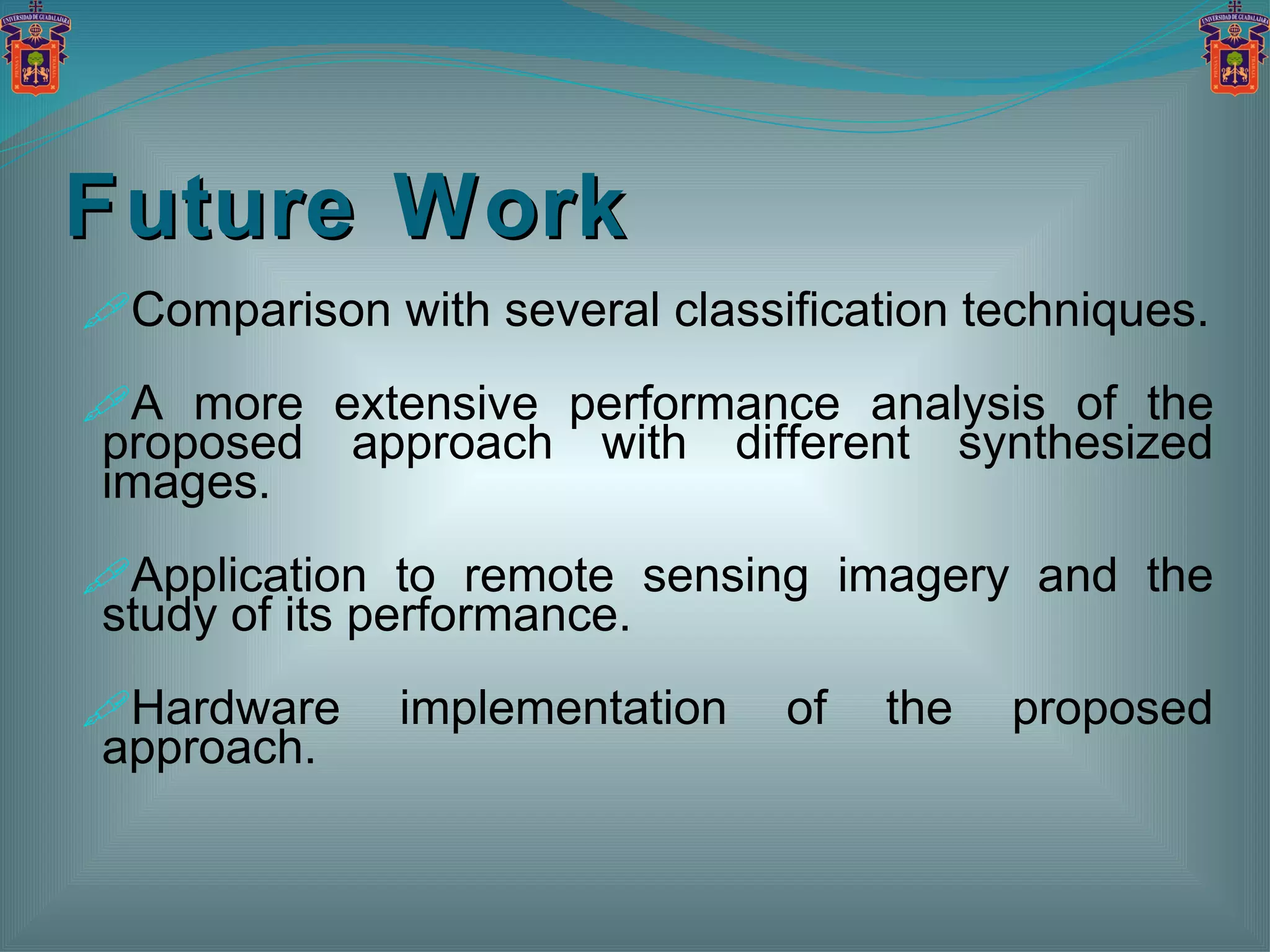 UNIVERSIDAD DE GUADALAJARA

UNIVERSIDAD DE GUADALAJARA

Future Work

Comparison with several classification techniques.

A more extensive performance analysis of the proposed approach with different synthesized images.

Application to remote sensing imagery and the study of its performance.

Hardware implementation of the proposed approach.